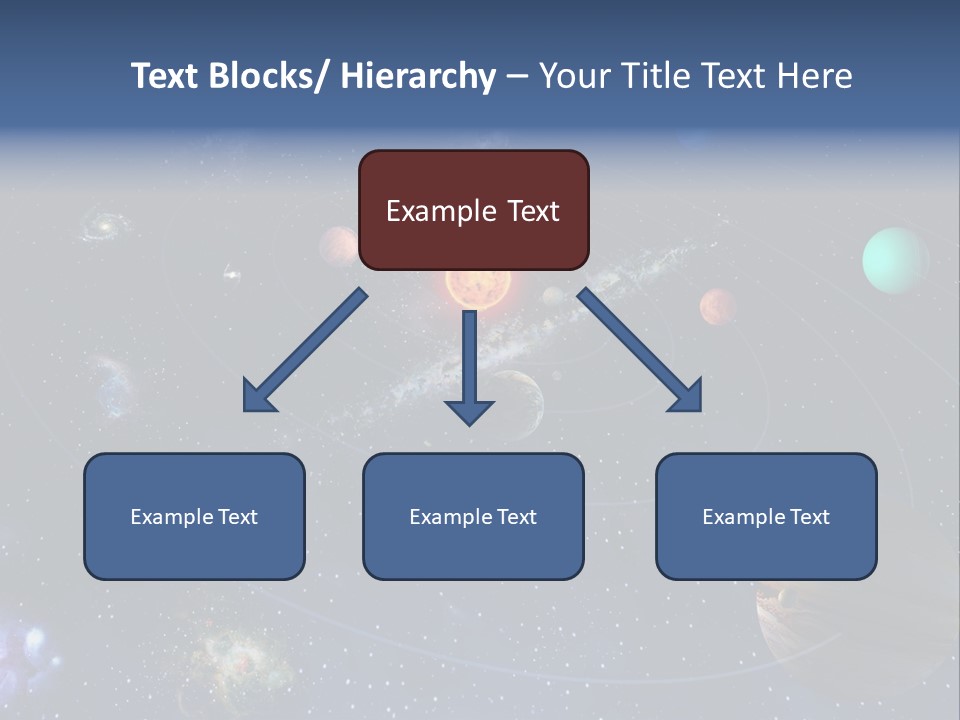 Text Blocks/ Hierarchy – Your Title Text Here

Example Text

Example Text

Example Text

Example Text